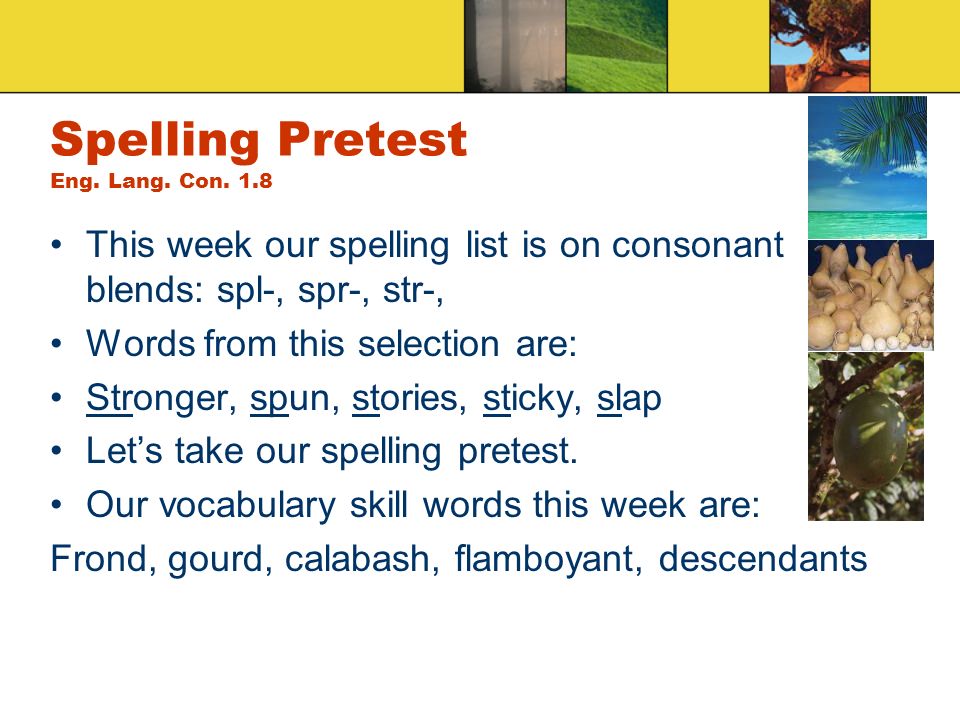 Spelling Pretest
Eng. Lang. Con. 1.8

• This week our spelling list is on consonant blends: spl-, spr-, str-,
• Words from this selection are:
• Stronger, spun, stories, sticky, slap
• Let's take our spelling pretest.
• Our vocabulary skill words this week are:
Frond, gourd, calabash, flamboyant, descendants